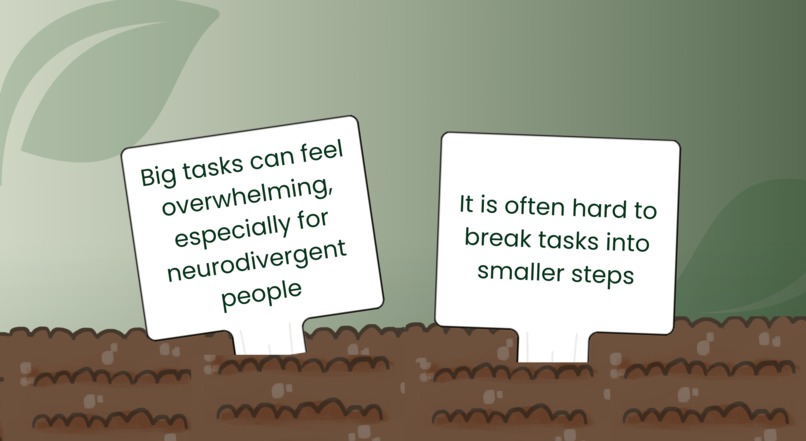 Big tasks can feel overwhelming, especially for neurodivergent people

It is often hard to break tasks into smaller steps